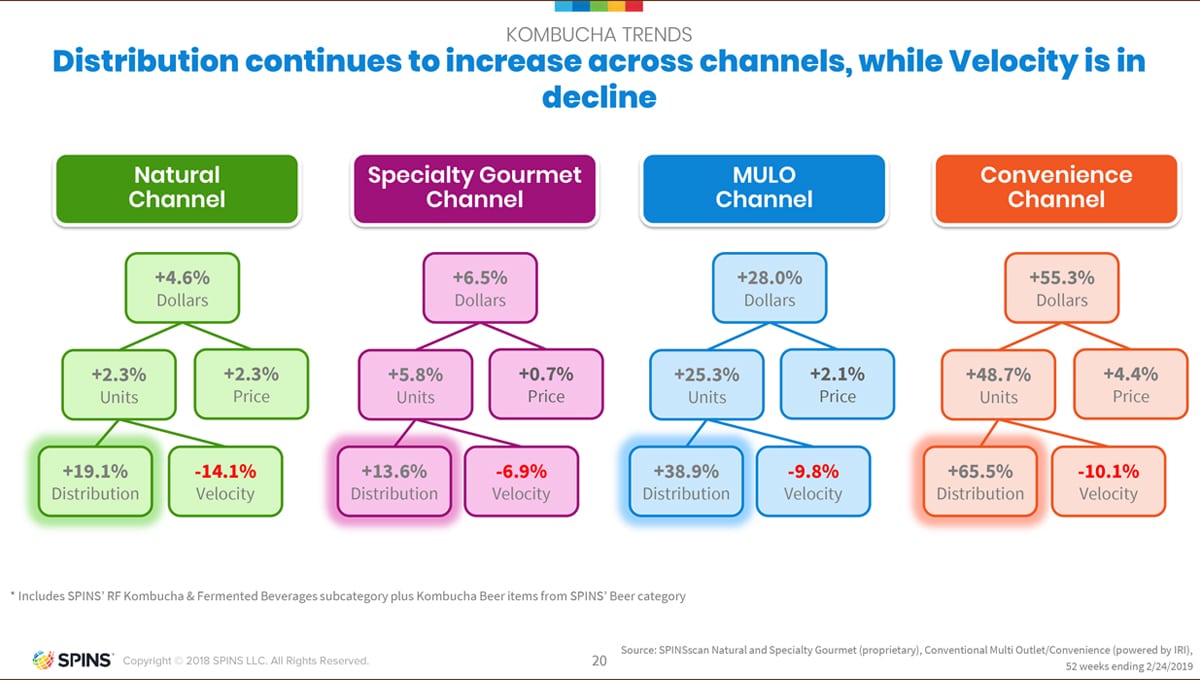 KOMBUCHA TRENDS

Distribution continues to increase across channels, while Velocity is in decline

Natural Channel

+4.6%
Dollars

+2.3%
Units

+2.3%
Price

+19.1%
Distribution

-14.1%
Velocity

Specialty Gourmet Channel

+6.5%
Dollars

+5.8%
Units

+0.7%
Price

+13.6%
Distribution

-6.9%
Velocity

MULO Channel

+28.0%
Dollars

+25.3%
Units

+2.1%
Price

+38.9%
Distribution

-9.8%
Velocity

Convenience Channel

+55.3%
Dollars

+48.7%
Units

+4.4%
Price

+65.5%
Distribution

-10.1%
Velocity

* Includes SPINS' RF Kombucha & Fermented Beverages subcategory plus Kombucha Beer items from SPINS' Beer category

SPINS Copyright © 2018 SPINS LLC. All Rights Reserved.

20

Source: SPINSscan Natural and Specialty Gourmet (proprietary), Conventional Multi Outlet/Convenience (powered by IRI), 52 weeks ending 2/24/2019